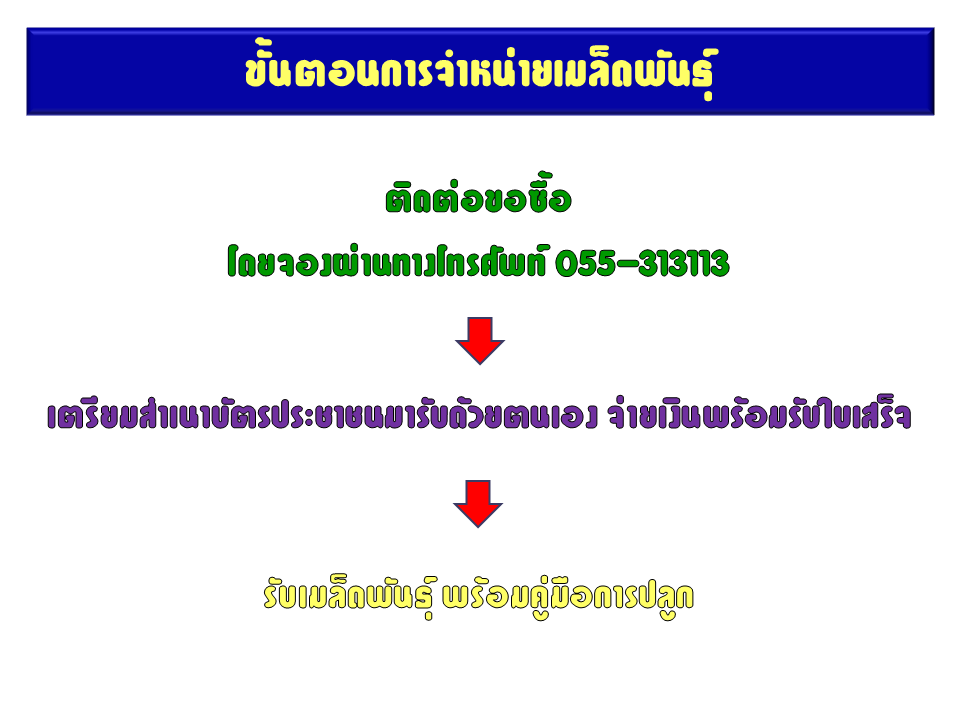 ขั้นตอนการจำหน่ายเมล็ดพันธุ์

ติดต่อขอซื้อ

โดยจองผ่านทางโทรศัพท์ 055-313113

เตรียมสำเนาบัตรประชาชนมารับด้วยตนเอง จ่ายเงินพร้อมรับใบเสร็จ

รับเมล็ดพันธุ์ พร้อมคู่มือการปลูก